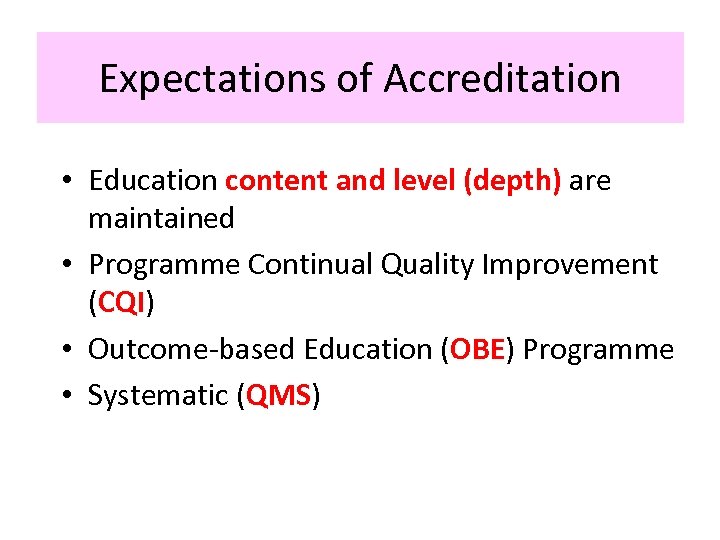 Expectations of Accreditation

• Education content and level (depth) are maintained

• Programme Continual Quality Improvement (CQI)

• Outcome-based Education (OBE) Programme

• Systematic (QMS)